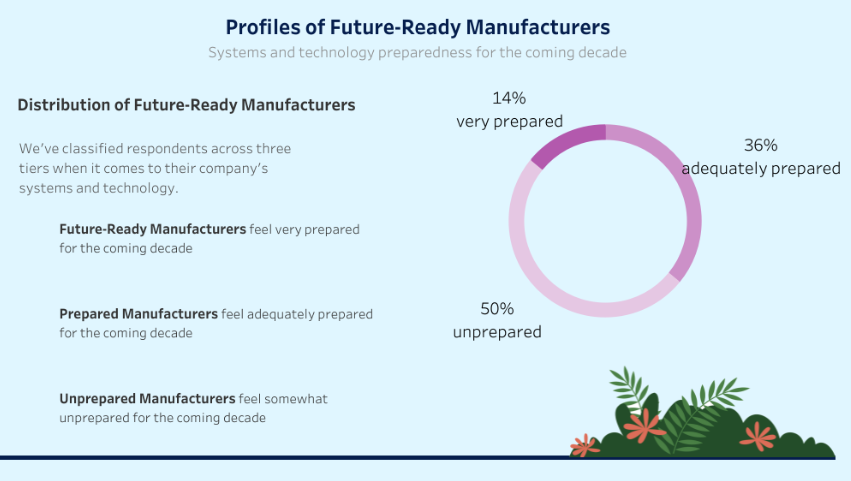 Profiles of Future-Ready Manufacturers

Systems and technology preparedness for the coming decade

Distribution of Future-Ready Manufacturers

We've classified respondents across three tiers when it comes to their company's systems and technology.

Future-Ready Manufacturers feel very prepared for the coming decade

Prepared Manufacturers feel adequately prepared for the coming decade

Unprepared Manufacturers feel somewhat unprepared for the coming decade

14%
very prepared

36%
adequately prepared

50%
unprepared